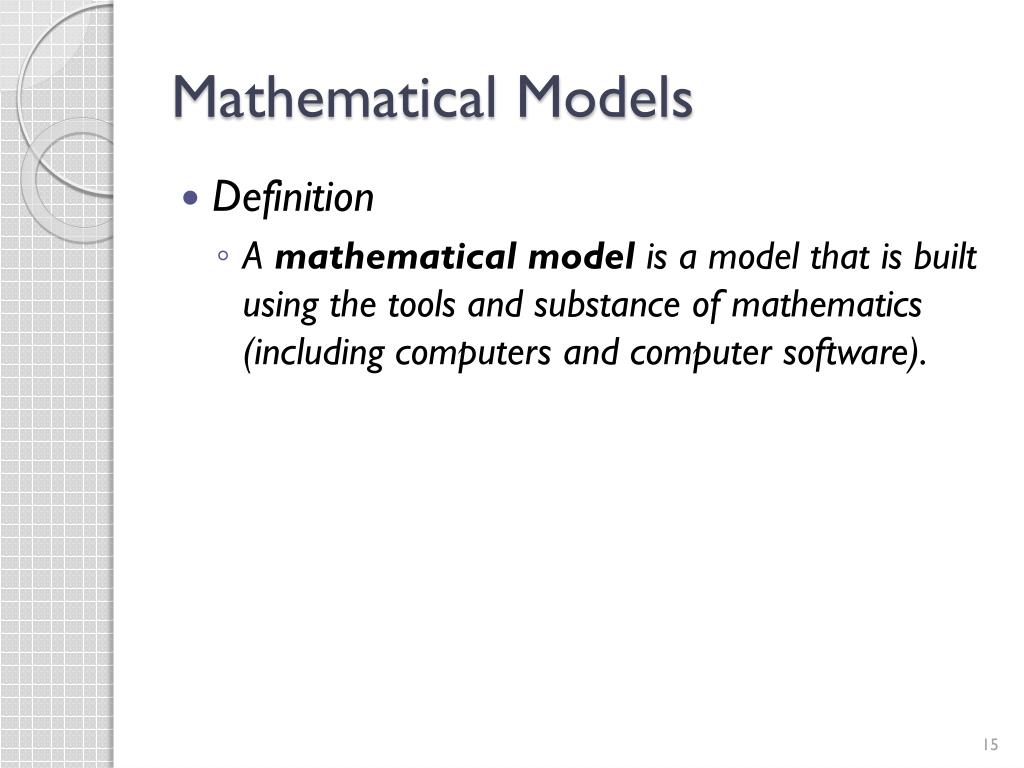 Mathematical Models

• Definition
◦ A mathematical model is a model that is built using the tools and substance of mathematics (including computers and computer software).

15